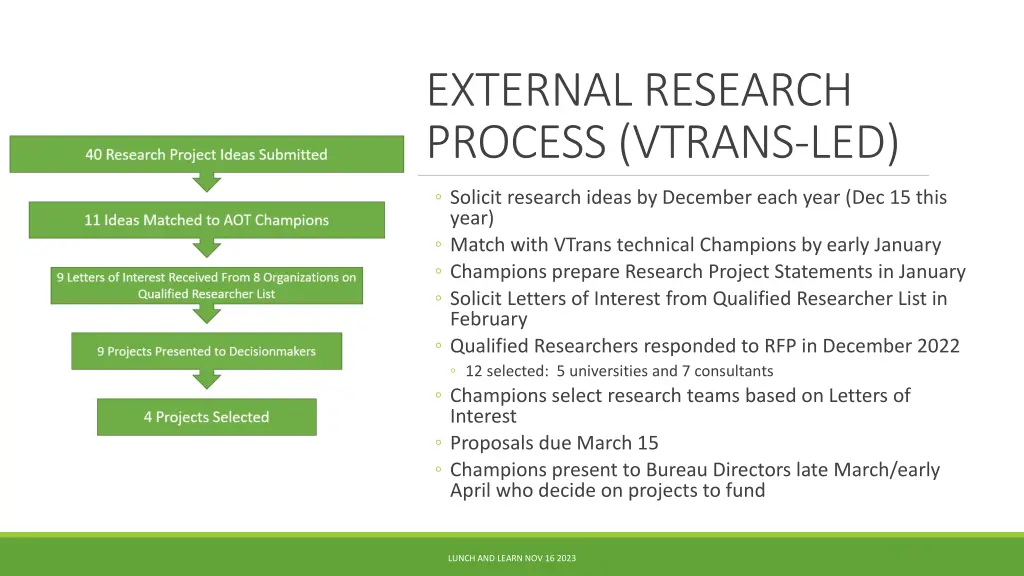 EXTERNAL RESEARCH PROCESS (VTRANS-LED)

40 Research Project Ideas Submitted

11 Ideas Matched to AOT Champions

9 Letters of Interest Received From 8 Organizations on Qualified Researcher List

9 Projects Presented to Decisionmakers

4 Projects Selected

◦ Solicit research ideas by December each year (Dec 15 this year)
◦ Match with VTrans technical Champions by early January
◦ Champions prepare Research Project Statements in January
◦ Solicit Letters of Interest from Qualified Researcher List in February
◦ Qualified Researchers responded to RFP in December 2022
◦ 12 selected: 5 universities and 7 consultants
◦ Champions select research teams based on Letters of Interest
◦ Proposals due March 15
◦ Champions present to Bureau Directors late March/early April who decide on projects to fund

LUNCH AND LEARN NOV 16 2023